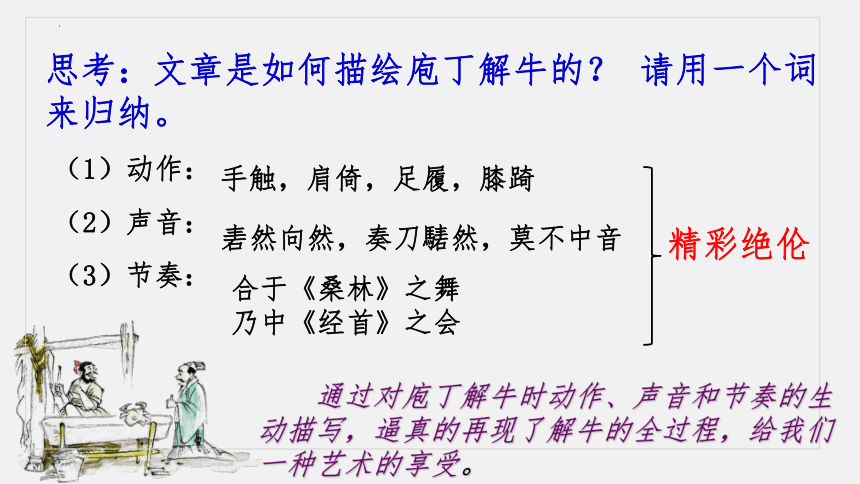 思考：文章是如何描绘庖丁解牛的？ 请用一个词来归纳。

（1）动作： 手触，肩倚，足履，膝踦

（2）声音： 砉然向然，奏刀騞然，莫不中音

（3）节奏： 合于《桑林》之舞
乃中《经首》之会

精彩绝伦

通过对庖丁解牛时动作、声音和节奏的生动描写，逼真的再现了解牛的全过程，给我们一种艺术的享受。